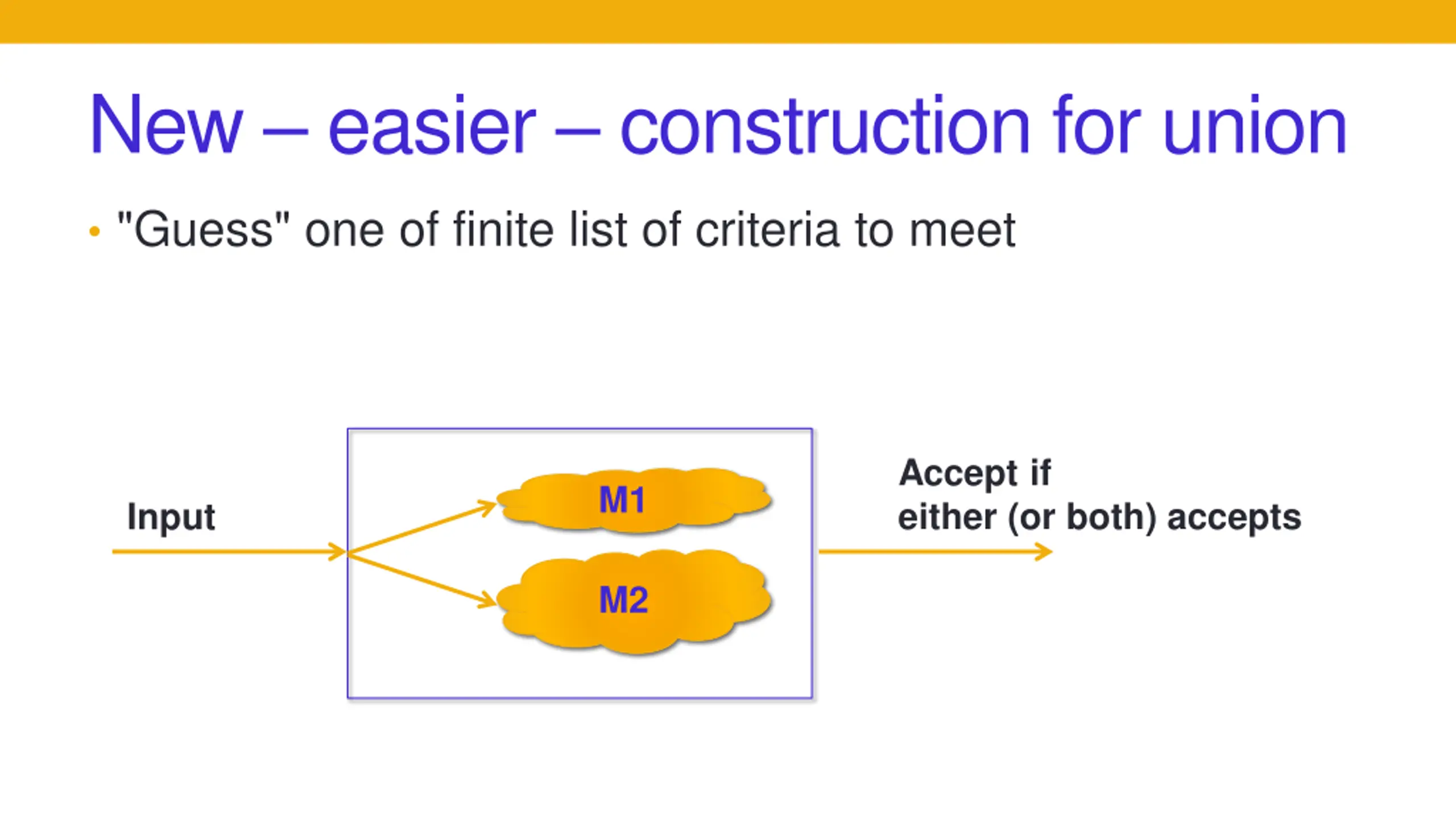 New – easier – construction for union

• "Guess" one of finite list of criteria to meet

Input

M1

M2

Accept if
either (or both) accepts